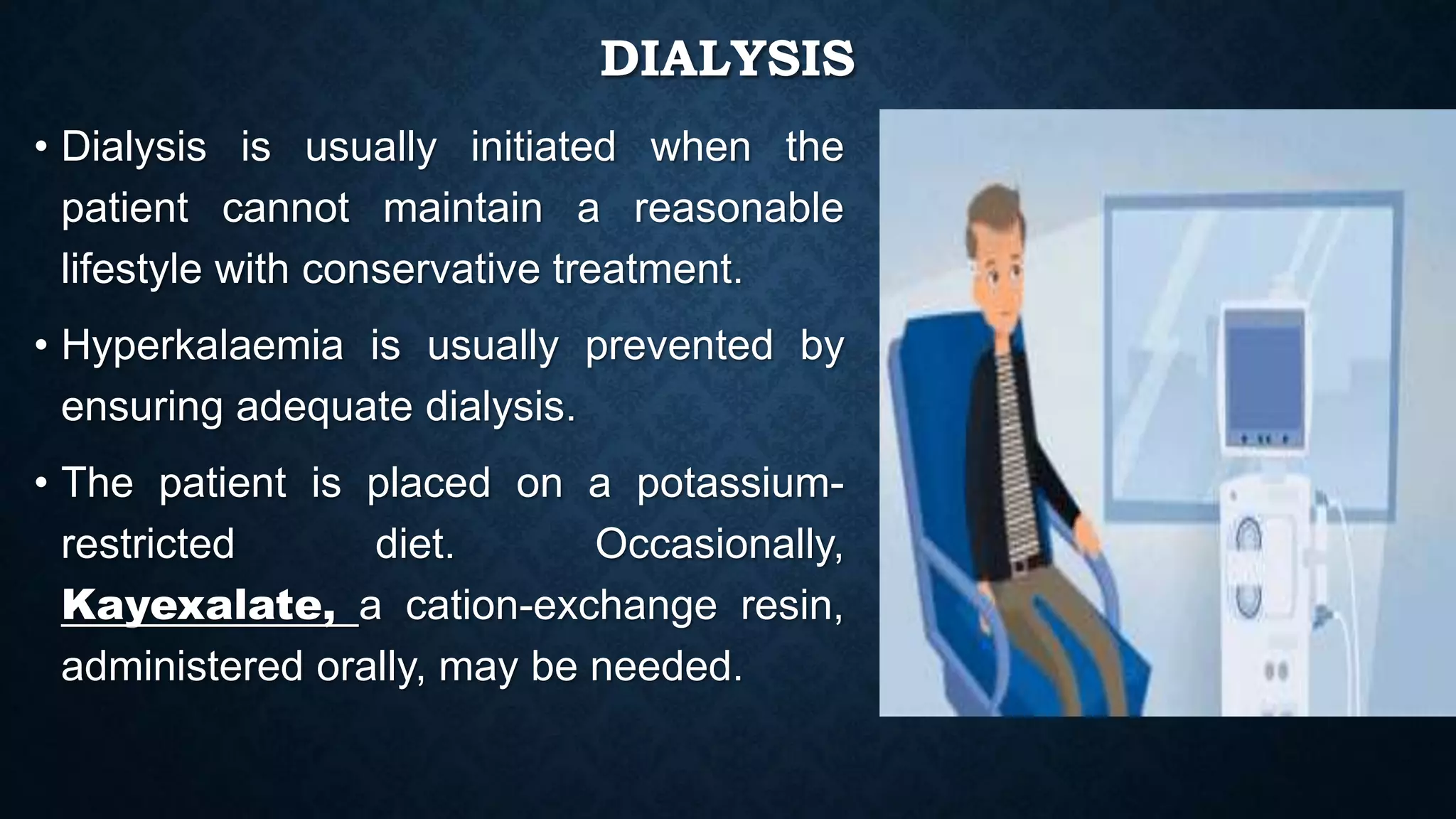 DIALYSIS

• Dialysis is usually initiated when the patient cannot maintain a reasonable lifestyle with conservative treatment.

• Hyperkalaemia is usually prevented by ensuring adequate dialysis.

• The patient is placed on a potassium-restricted diet. Occasionally, Kayexalate, a cation-exchange resin, administered orally, may be needed.